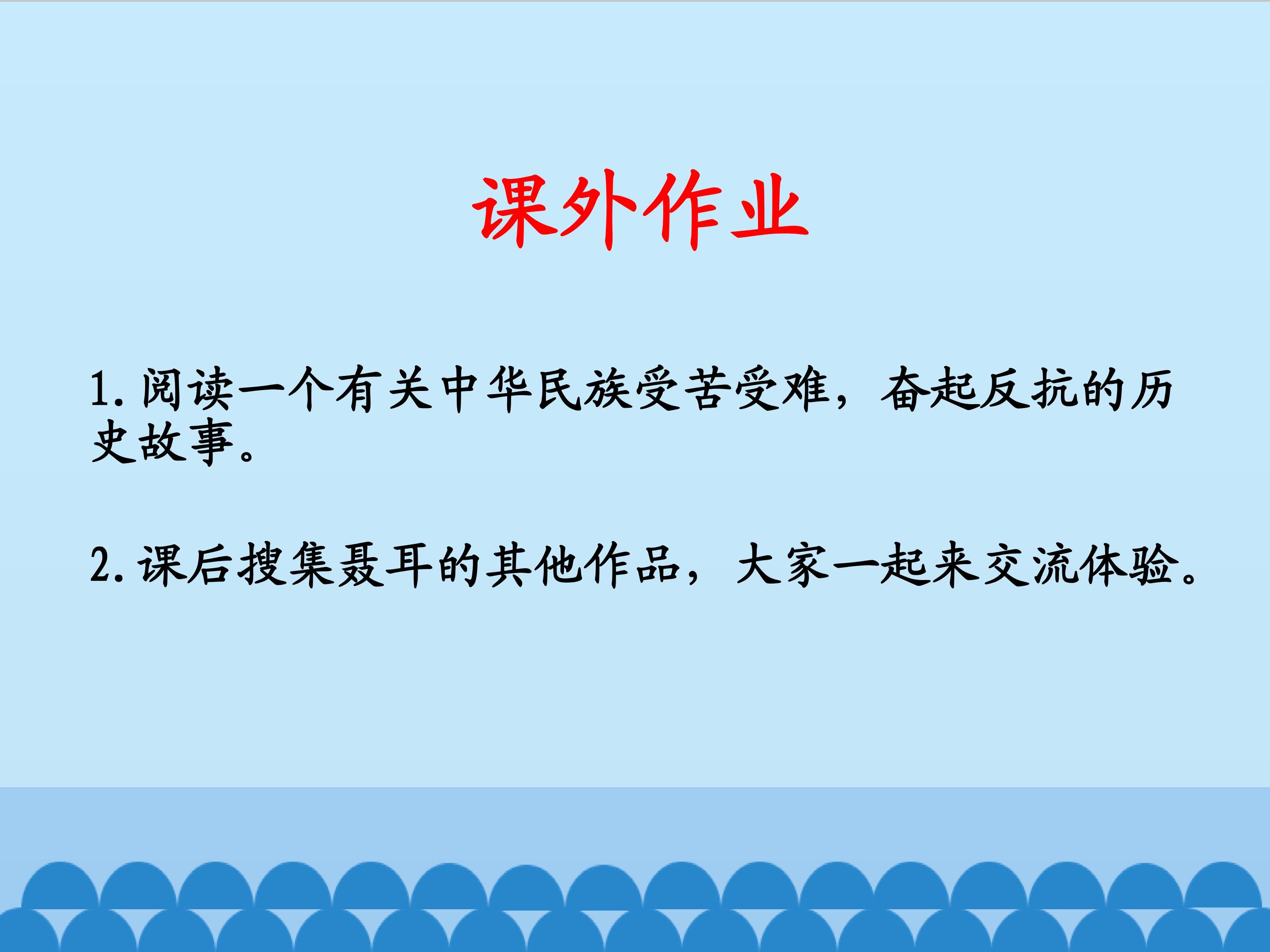 课外作业

1.阅读一个有关中华民族受苦受难，奋起反抗的历史故事。

2.课后搜集聂耳的其他作品，大家一起来交流体验。